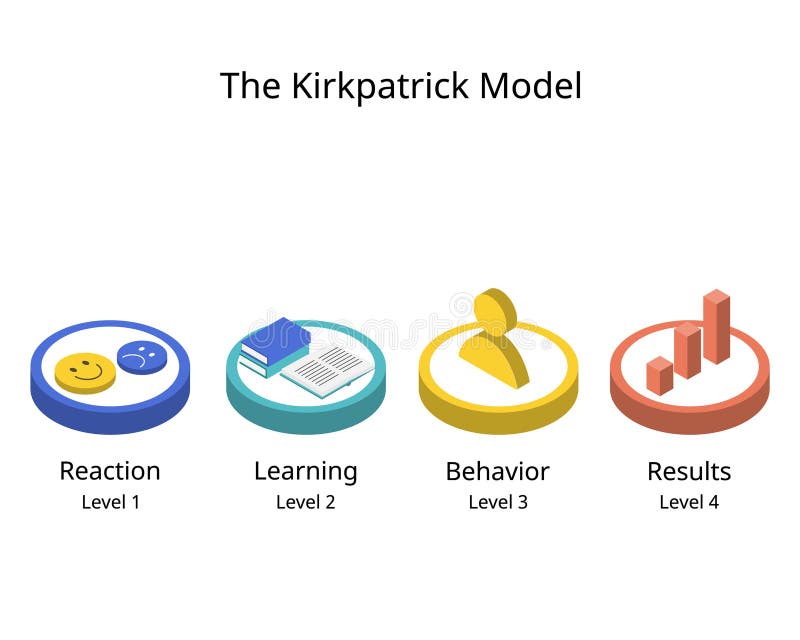 The Kirkpatrick Model

Reaction
Level 1

Learning
Level 2

Behavior
Level 3

Results
Level 4